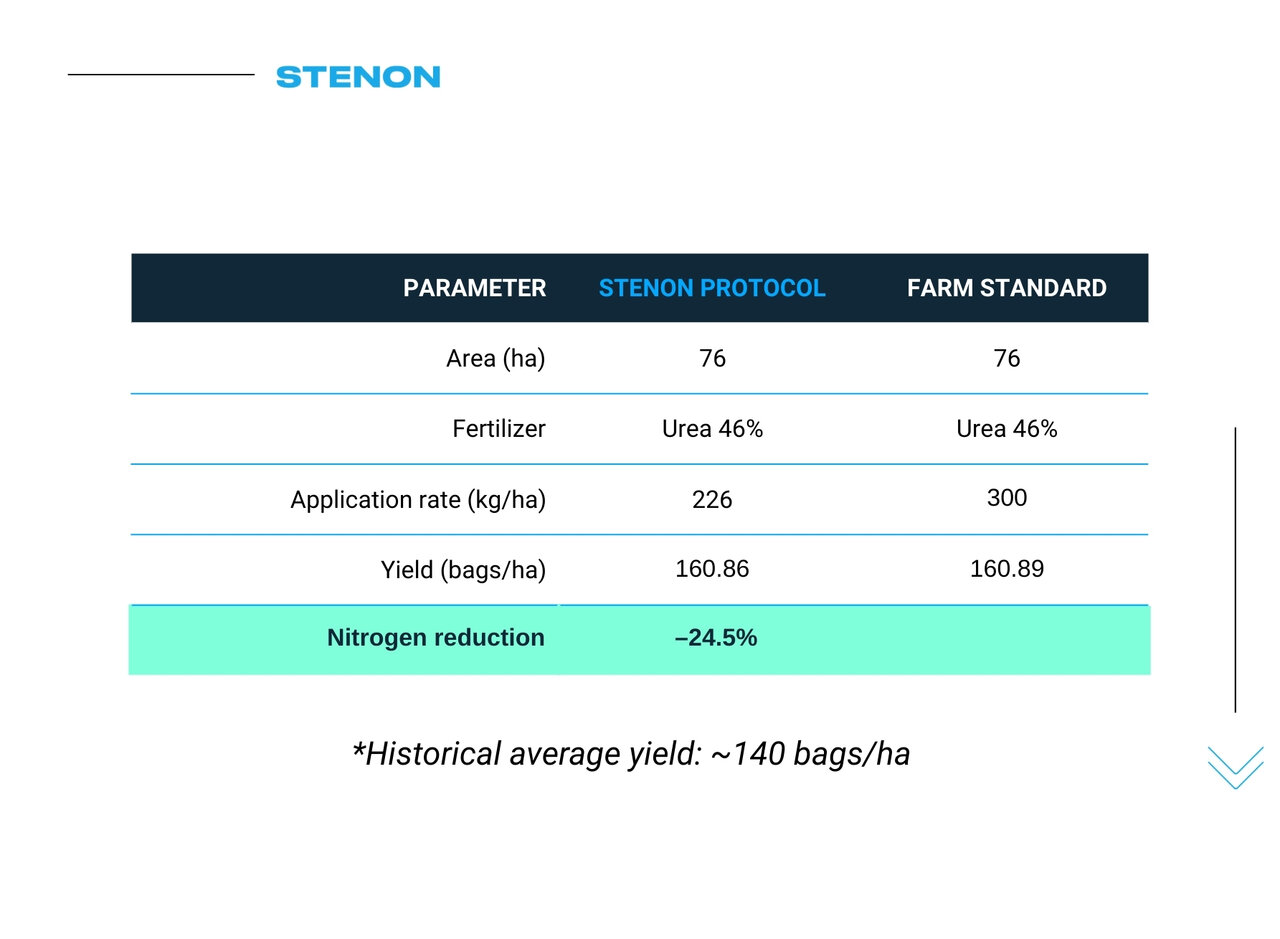 STENON

| PARAMETER | STENON PROTOCOL | FARM STANDARD |
|---|---|---|
| Area (ha) | 76 | 76 |
| Fertilizer | Urea 46% | Urea 46% |
| Application rate (kg/ha) | 226 | 300 |
| Yield (bags/ha) | 160.86 | 160.89 |
| Nitrogen reduction | –24.5% | |

*Historical average yield: ~140 bags/ha